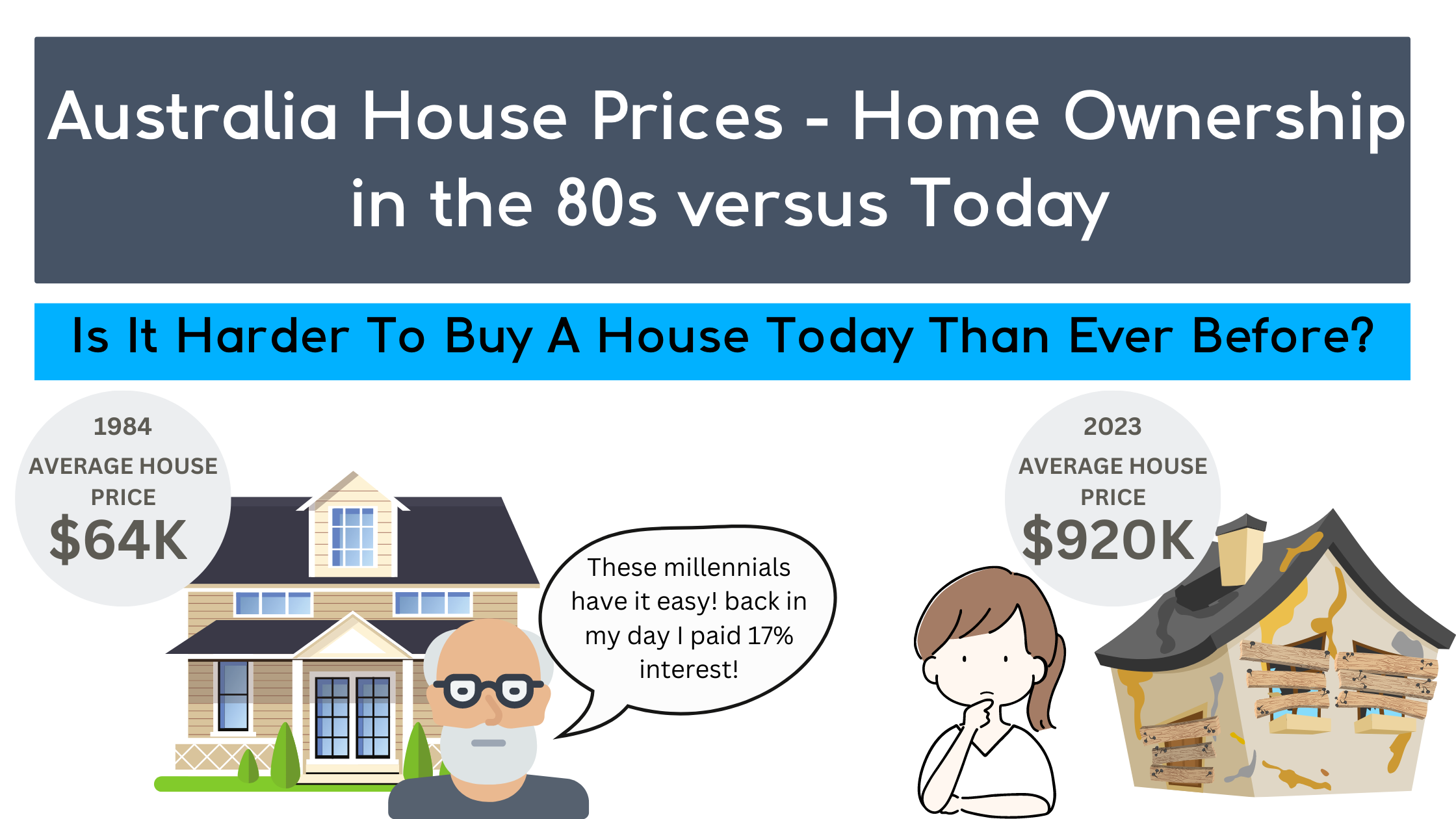 Australia House Prices - Home Ownership in the 80s versus Today

Is It Harder To Buy A House Today Than Ever Before?

1984
AVERAGE HOUSE PRICE
$64K

These millennials have it easy! back in my day I paid 17% interest!

2023
AVERAGE HOUSE PRICE
$920K